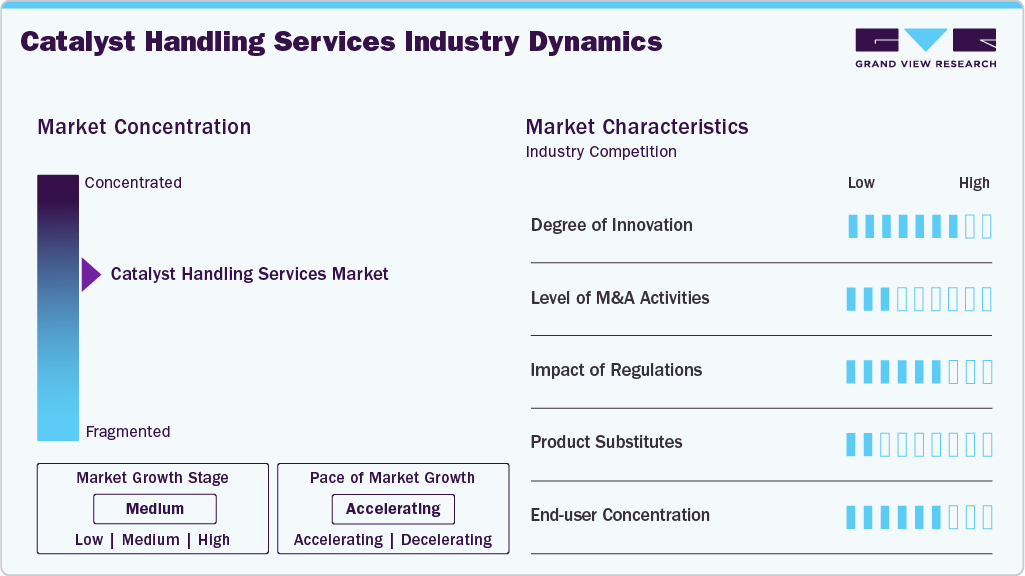 Catalyst Handling Services Industry Dynamics

GRAND VIEW RESEARCH

Market Concentration

Concentrated

Catalyst Handling Services Market

Fragmented

Market Growth Stage

Medium

Low | Medium | High

Pace of Market Growth

Accelerating

Accelerating | Decelerating

Market Characteristics

Industry Competition

Low

High

Degree of Innovation

Level of M&A Activities

Impact of Regulations

Product Substitutes

End-user Concentration